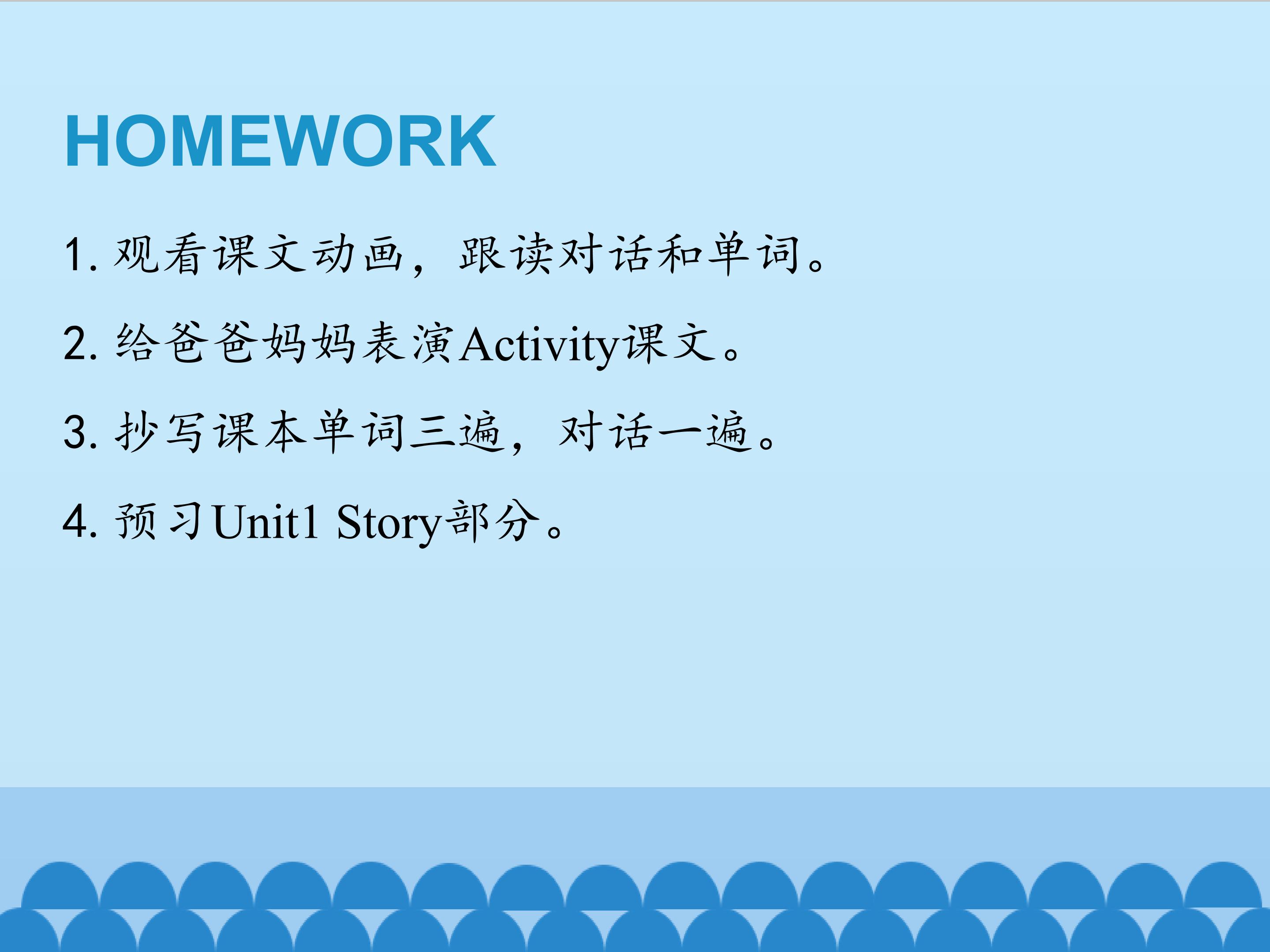 HOMEWORK

1. 观看课文动画，跟读对话和单词。

2. 给爸爸妈妈表演Activity课文。

3. 抄写课本单词三遍，对话一遍。

4. 预习Unit1 Story部分。